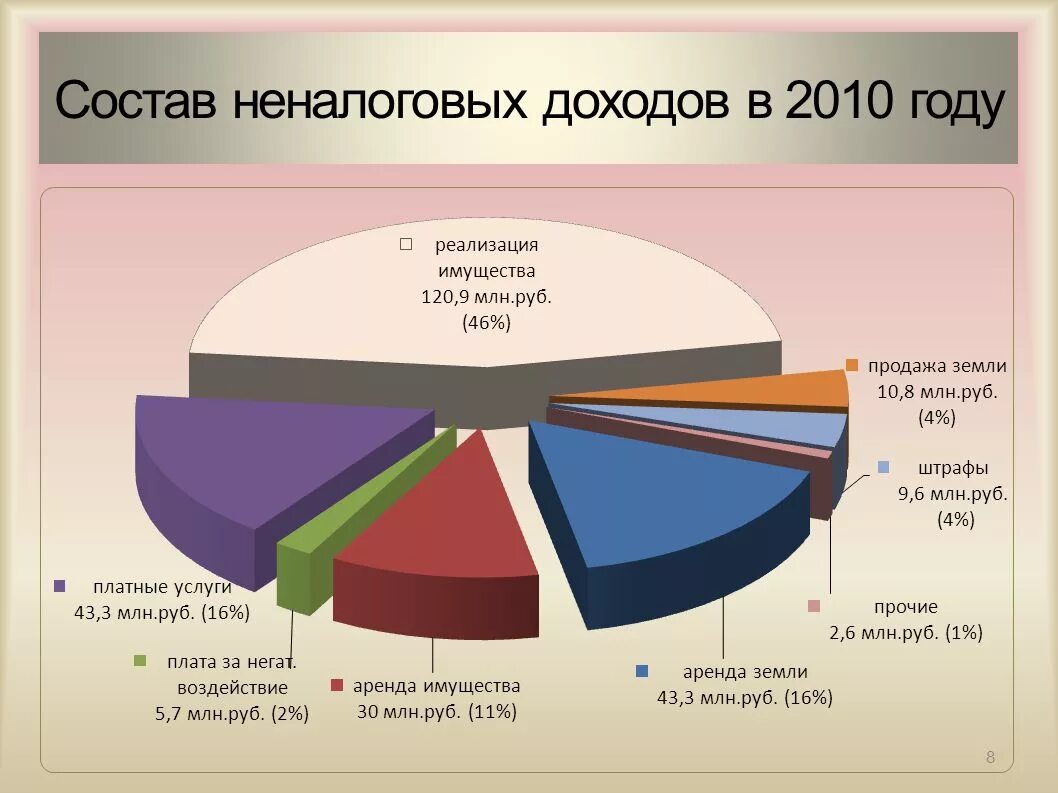 Состав неналоговых доходов в 2010 году

реализация имущества 120,9 млн.руб. (46%)

продажа земли 10,8 млн.руб. (4%)

штрафы 9,6 млн.руб. (4%)

прочие 2,6 млн.руб. (1%)

аренда земли 43,3 млн.руб. (16%)

аренда имущества 30 млн.руб. (11%)

плата за негат. воздействие 5,7 млн.руб. (2%)

платные услуги 43,3 млн.руб. (16%)

8